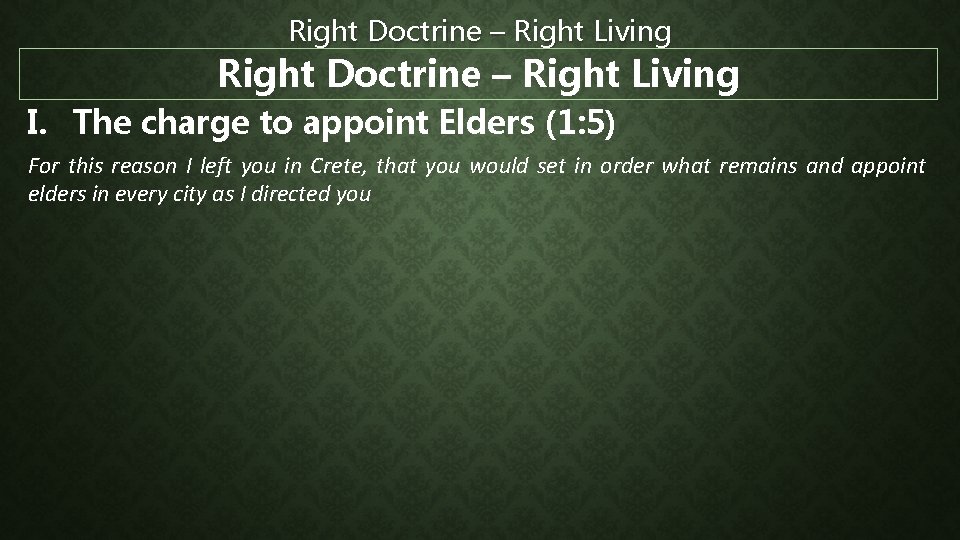 Right Doctrine – Right Living

Right Doctrine – Right Living

I. The charge to appoint Elders (1:5)

For this reason I left you in Crete, that you would set in order what remains and appoint elders in every city as I directed you